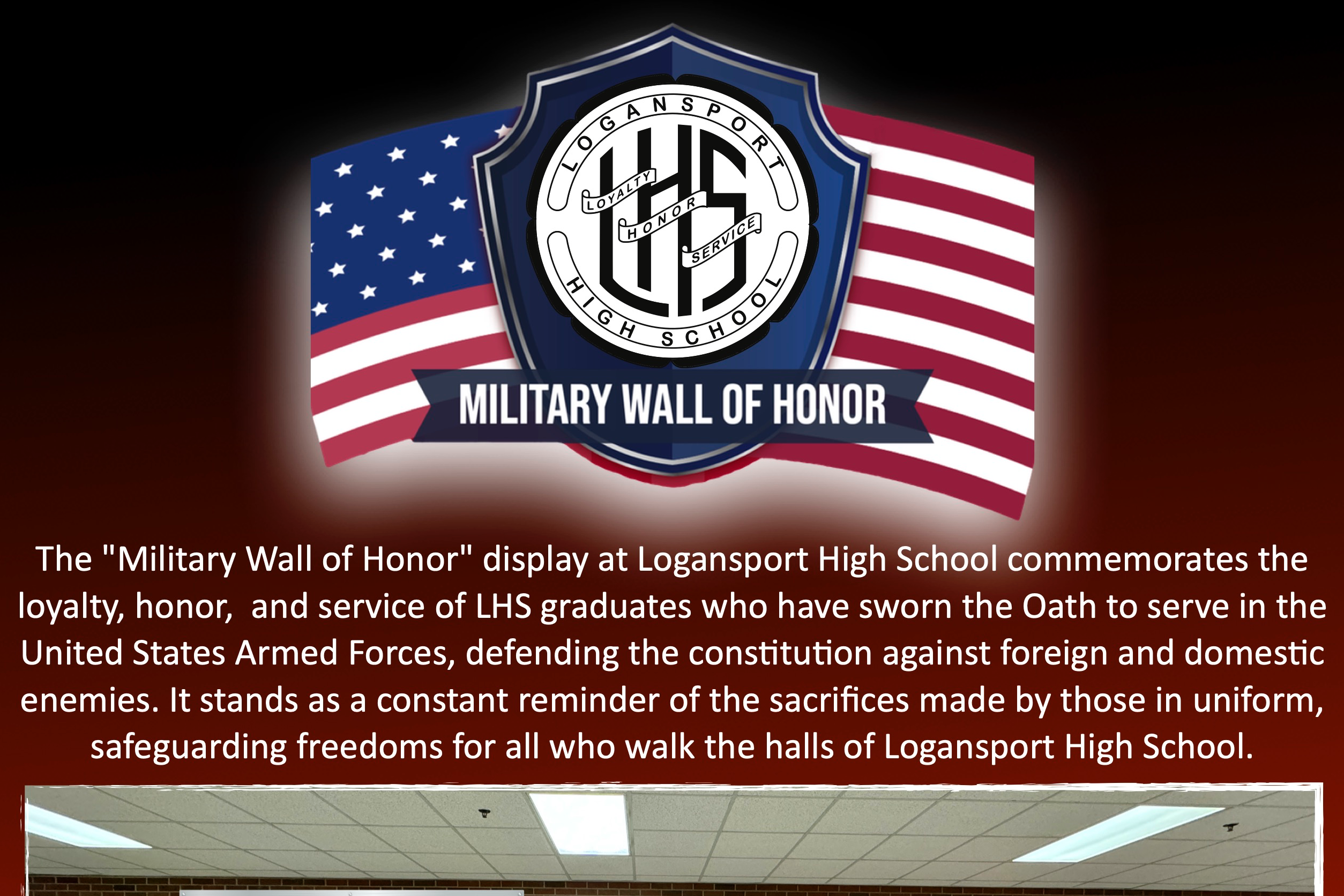 LOGANSPORT
LHS
LOYALTY
HONOR
SERVICE
HIGH SCHOOL

MILITARY WALL OF HONOR

The "Military Wall of Honor" display at Logansport High School commemorates the loyalty, honor,  and service of LHS graduates who have sworn the Oath to serve in the United States Armed Forces, defending the constitution against foreign and domestic enemies. It stands as a constant reminder of the sacrifices made by those in uniform, safeguarding freedoms for all who walk the halls of Logansport High School.